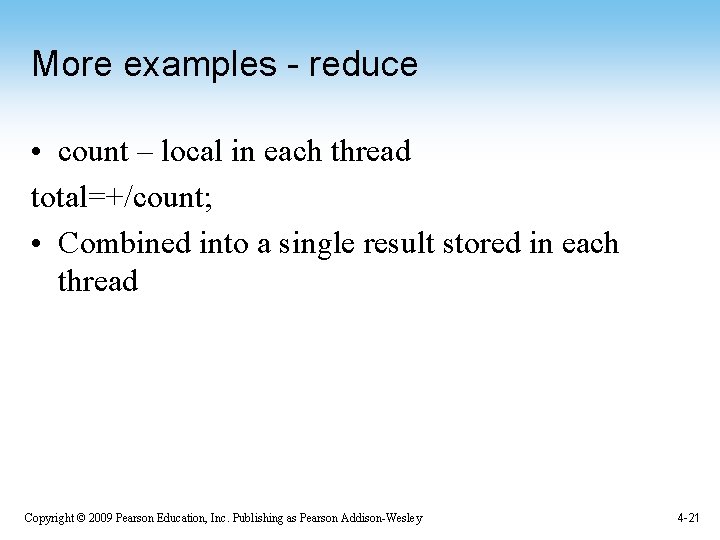 More examples - reduce

• count – local in each thread

total=+/count;

• Combined into a single result stored in each thread

Copyright © 2009 Pearson Education, Inc. Publishing as Pearson Addison-Wesley

4-21